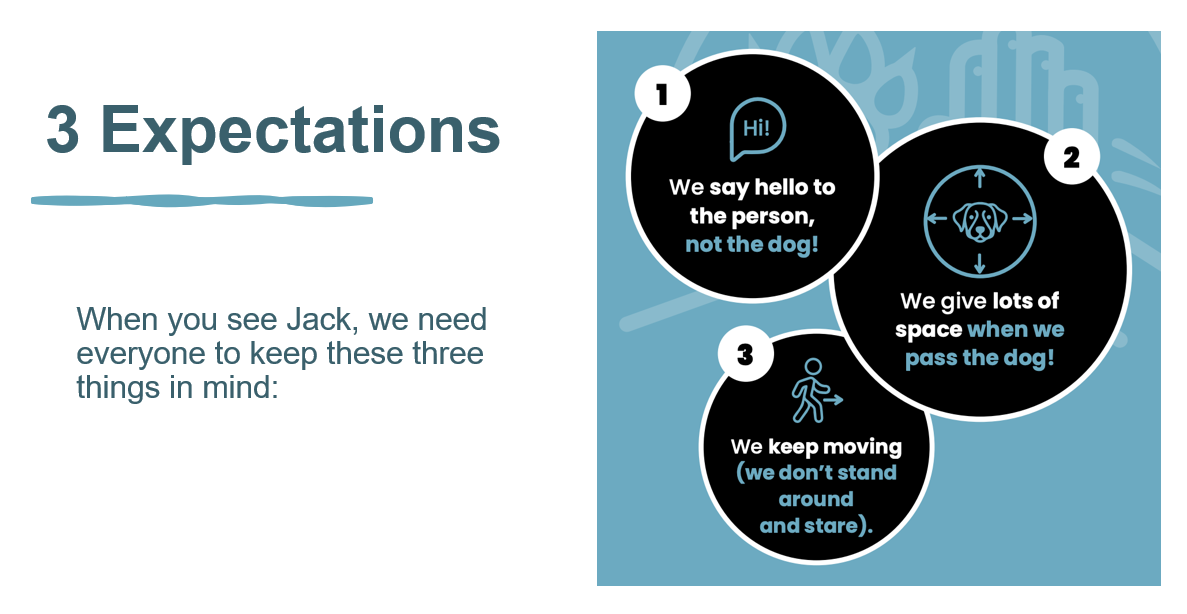 3 Expectations

When you see Jack, we need everyone to keep these three things in mind:

1

Hi!

We say hello to the person, not the dog!

2

We give lots of space when we pass the dog!

3

We keep moving (we don't stand around and stare).